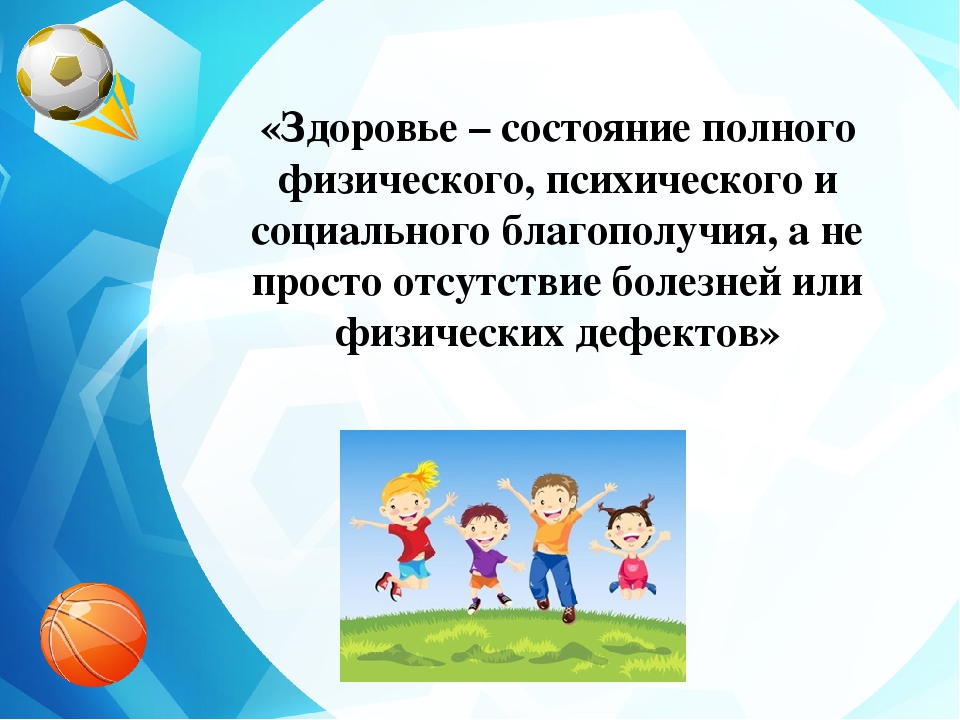 «Здоровье – состояние полного физического, психического и социального благополучия, а не просто отсутствие болезней или физических дефектов»